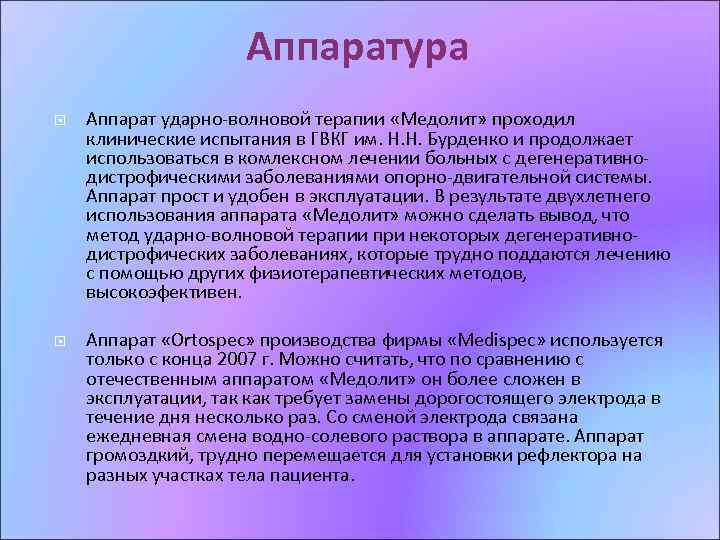 Аппаратура

Аппарат ударно-волновой терапии «Медолит» проходил клинические испытания в ГВКГ им. Н.Н. Бурденко и продолжает использоваться в комлексном лечении больных с дегенеративно-дистрофическими заболеваниями опорно-двигательной системы. Аппарат прост и удобен в эксплуатации. В результате двухлетнего использования аппарата «Медолит» можно сделать вывод, что метод ударно-волновой терапии при некоторых дегенеративно-дистрофических заболеваниях, которые трудно поддаются лечению с помощью других физиотерапевтических методов, высокоэфективен.

Аппарат «Ortospec» производства фирмы «Medispec» используется только с конца 2007 г. Можно считать, что по сравнению с отечественным аппаратом «Медолит» он более сложен в эксплуатации, так как требует замены дорогостоящего электрода в течение дня несколько раз. Со сменой электрода связана ежедневная смена водно-солевого раствора в аппарате. Аппарат громоздкий, трудно перемещается для установки рефлектора на разных участках тела пациента.